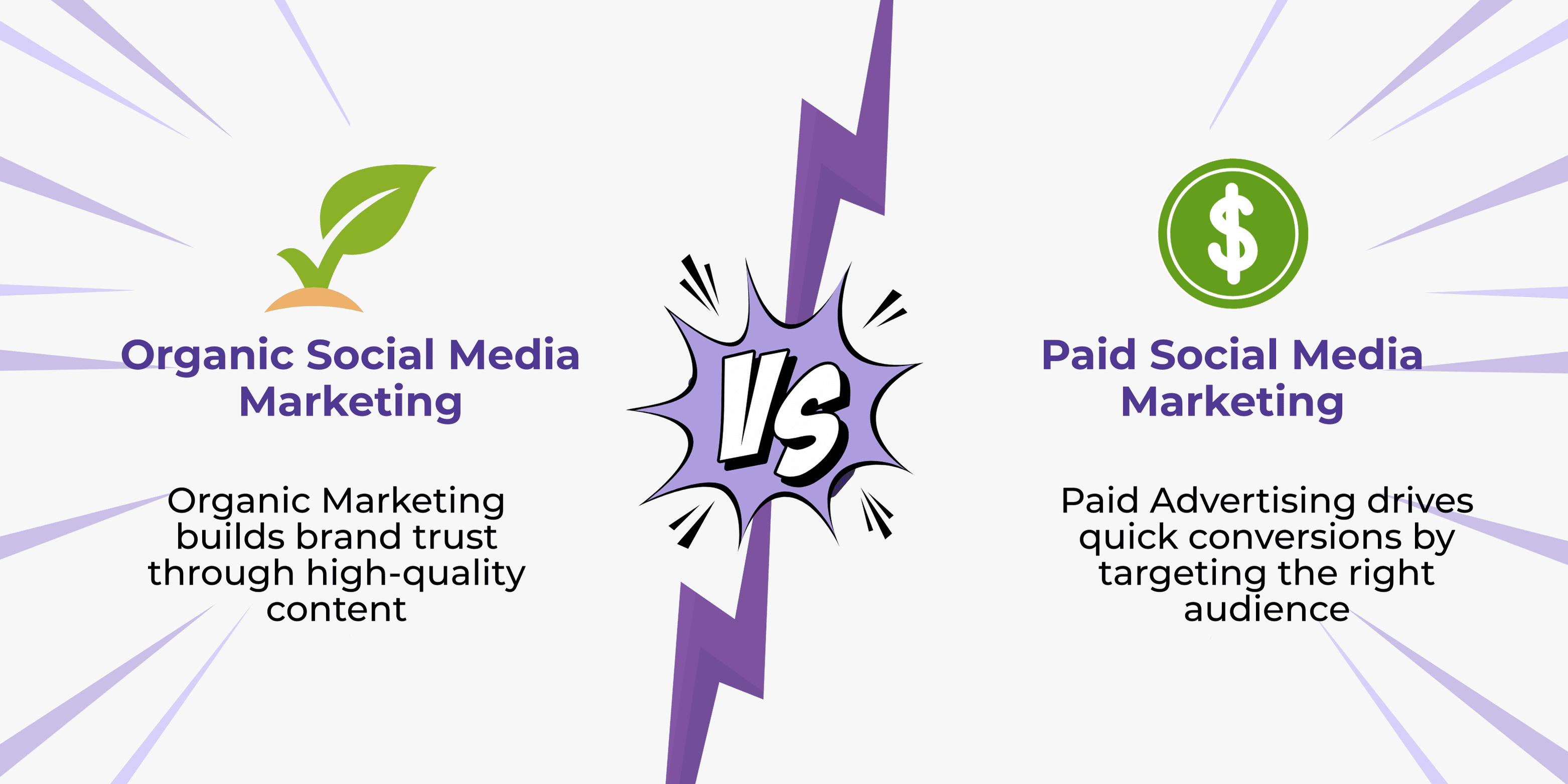 Organic Social Media Marketing

Organic Marketing builds brand trust through high-quality content

VS

$

Paid Social Media Marketing

Paid Advertising drives quick conversions by targeting the right audience